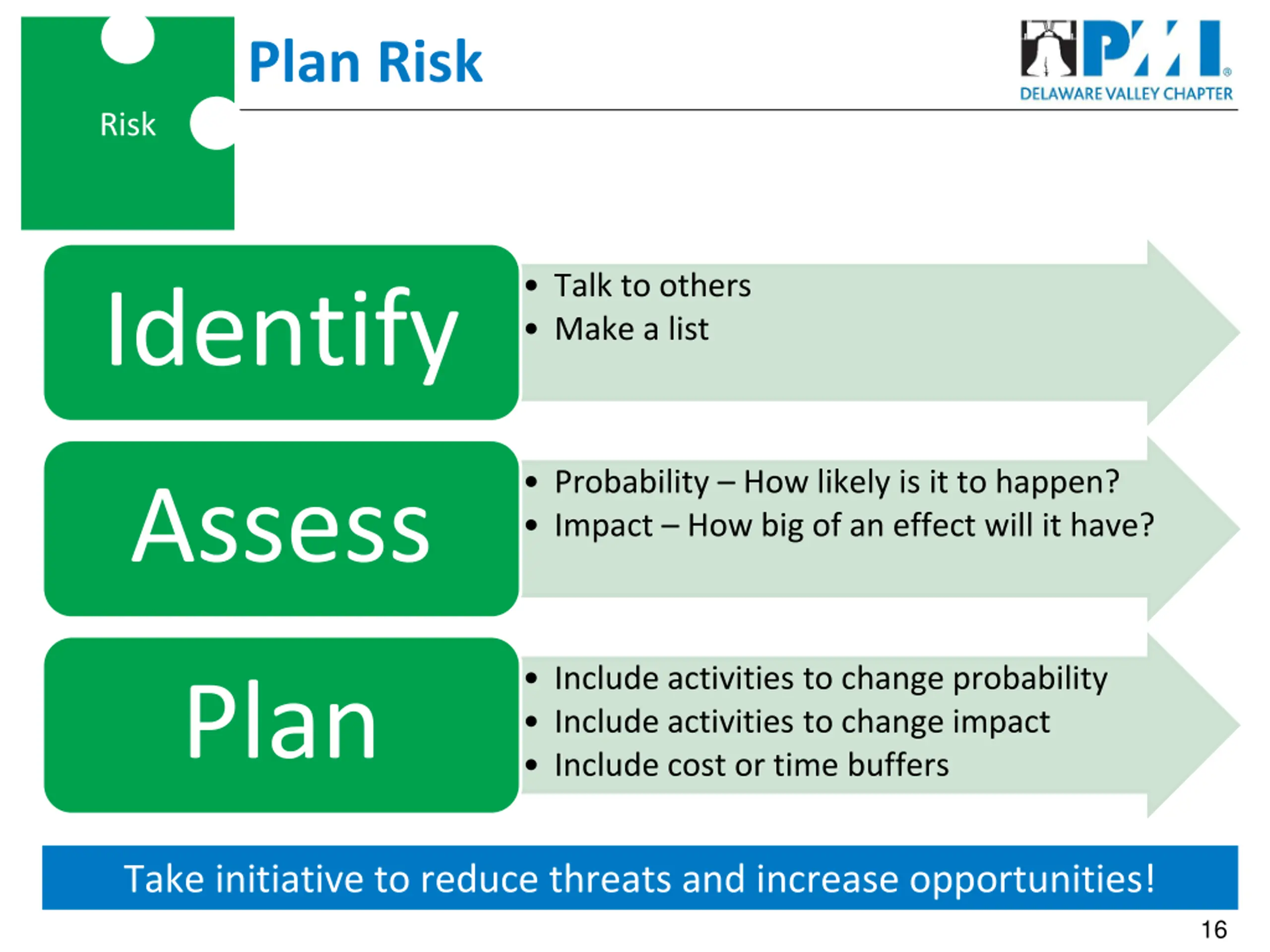 Risk

Plan Risk

PMI®
DELAWARE VALLEY CHAPTER

Identify

• Talk to others
• Make a list

Assess

• Probability – How likely is it to happen?
• Impact – How big of an effect will it have?

Plan

• Include activities to change probability
• Include activities to change impact
• Include cost or time buffers

Take initiative to reduce threats and increase opportunities!

16